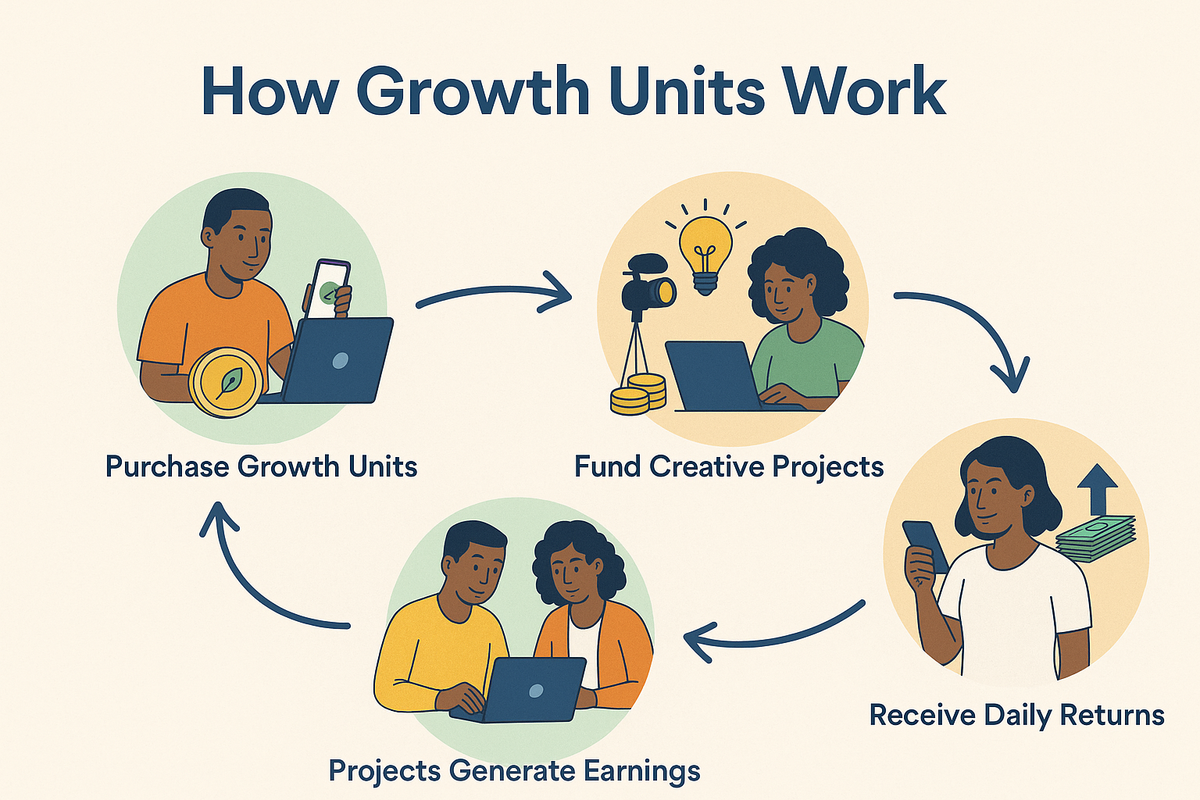 How Growth Units Work

Purchase Growth Units

Fund Creative Projects

Receive Daily Returns

Projects Generate Earnings